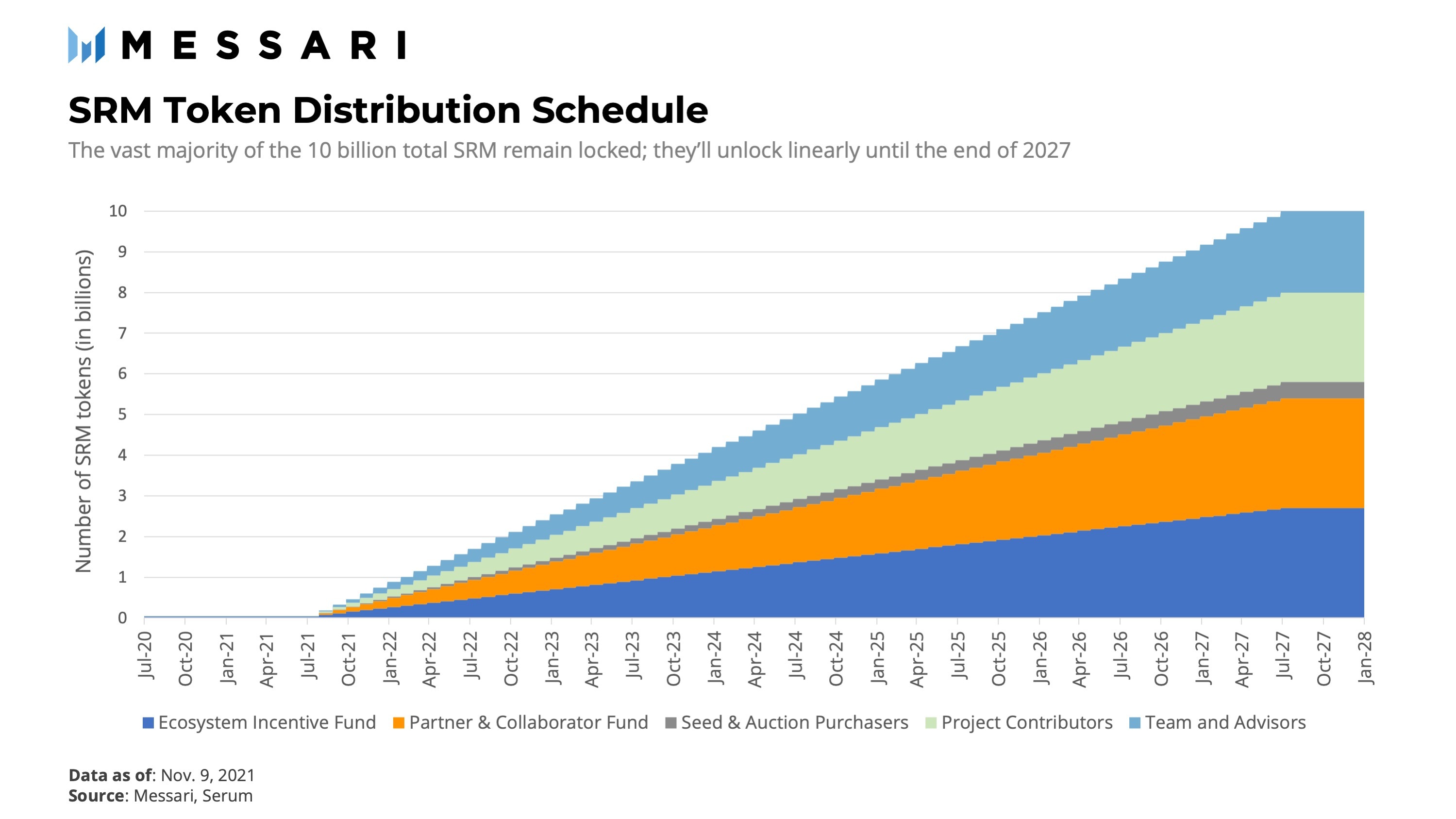 MESSARI

SRM Token Distribution Schedule

The vast majority of the 10 billion total SRM remain locked; they'll unlock linearly until the end of 2027

Number of SRM tokens (in billions)

10
9
8
7
6
5
4
3
2
1
0

Jul-20 Oct-20 Jan-21 Apr-21 Jul-21 Oct-21 Jan-22 Apr-22 Jul-22 Oct-22 Jan-23 Apr-23 Jul-23 Oct-23 Jan-24 Apr-24 Jul-24 Oct-24 Jan-25 Apr-25 Jul-25 Oct-25 Jan-26 Apr-26 Jul-26 Oct-26 Jan-27 Apr-27 Jul-27 Oct-27 Jan-28

Ecosystem Incentive Fund
Partner & Collaborator Fund
Seed & Auction Purchasers
Project Contributors
Team and Advisors

Data as of: Nov. 9, 2021
Source: Messari, Serum